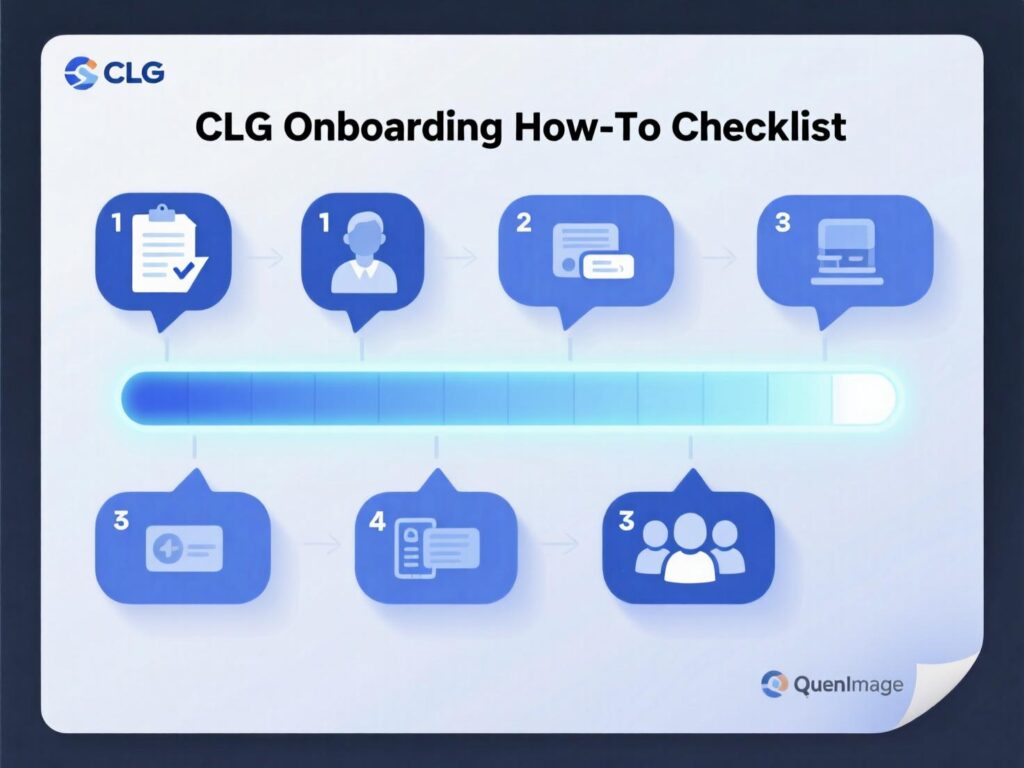 CLG

CLG Onboarding How-To Checklist

1

1

2

3

3

4

3

QuenImage